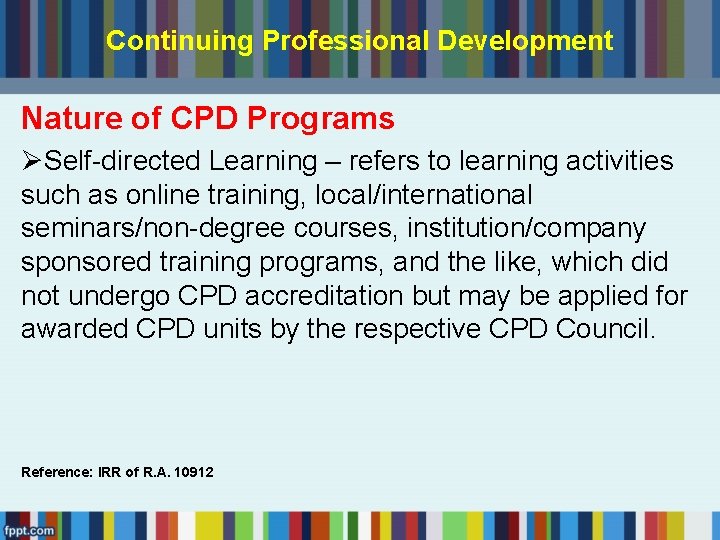 Continuing Professional Development

Nature of CPD Programs

➢Self-directed Learning – refers to learning activities such as online training, local/international seminars/non-degree courses, institution/company sponsored training programs, and the like, which did not undergo CPD accreditation but may be applied for awarded CPD units by the respective CPD Council.

Reference: IRR of R.A. 10912

fppt.com